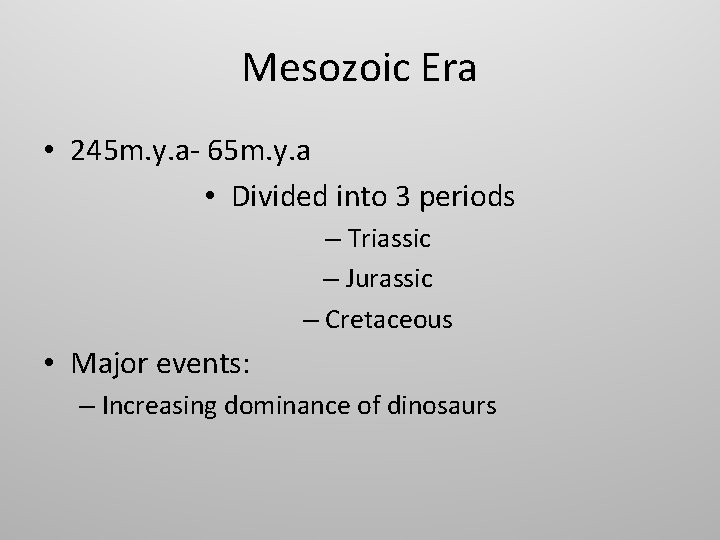 Mesozoic Era

• 245m.y.a- 65m.y.a

• Divided into 3 periods

– Triassic

– Jurassic

– Cretaceous

• Major events:

– Increasing dominance of dinosaurs